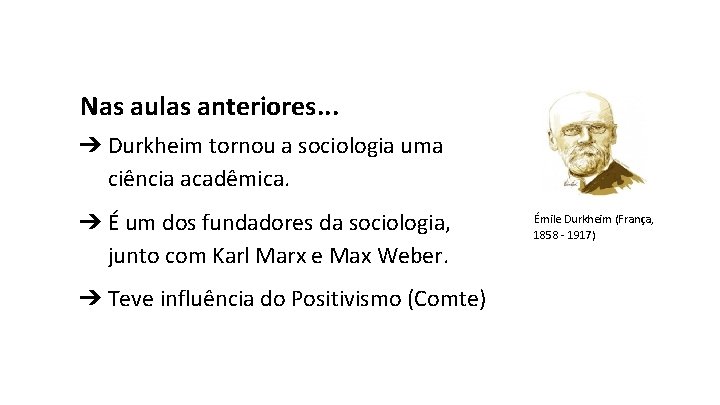 Nas aulas anteriores...

➔ Durkheim tornou a sociologia uma ciência acadêmica.

➔ É um dos fundadores da sociologia, junto com Karl Marx e Max Weber.

➔ Teve influência do Positivismo (Comte)

Émile Durkheim (França, 1858 - 1917)